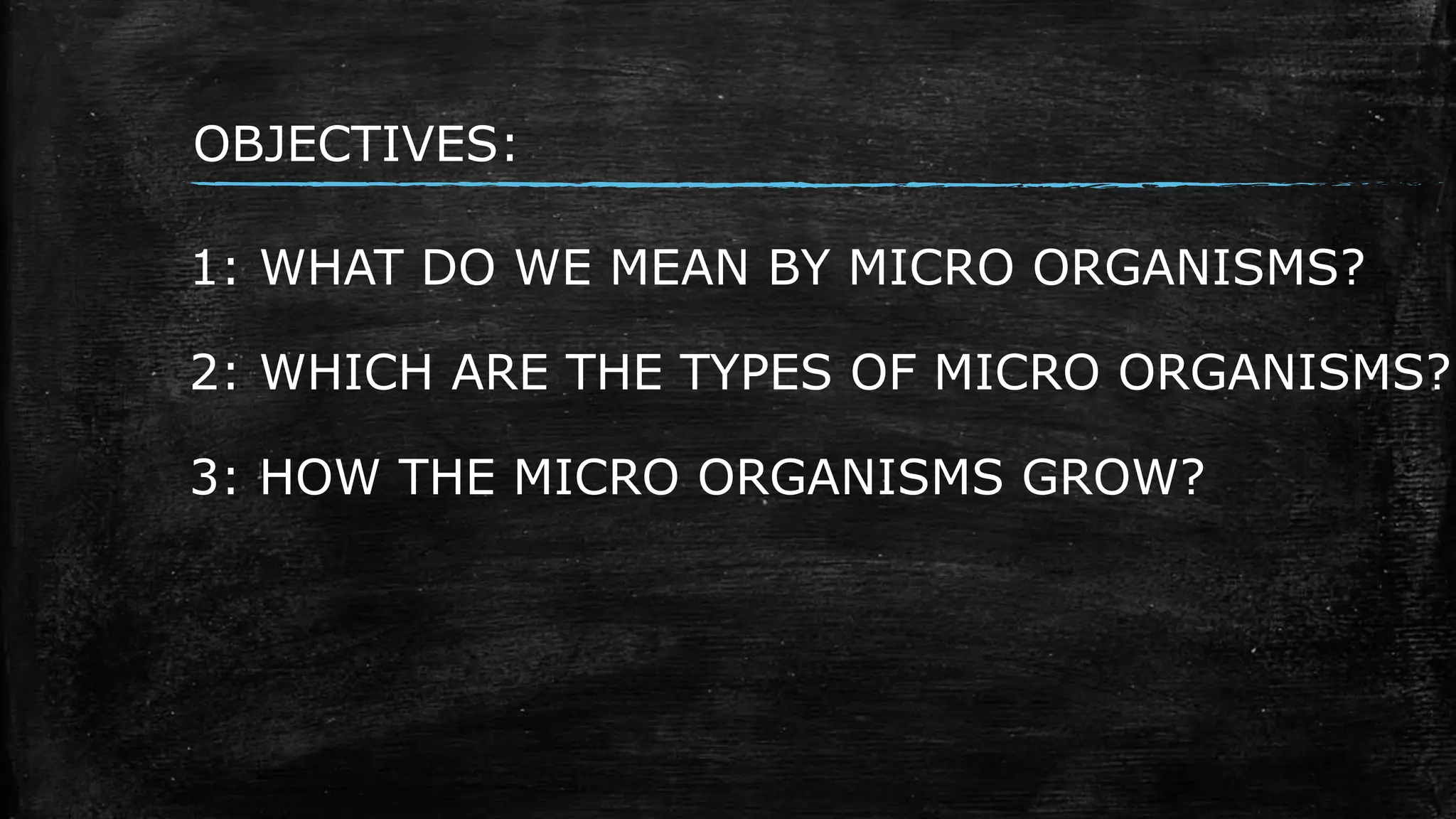 OBJECTIVES:

1: WHAT DO WE MEAN BY MICRO ORGANISMS?

2: WHICH ARE THE TYPES OF MICRO ORGANISMS?

3: HOW THE MICRO ORGANISMS GROW?